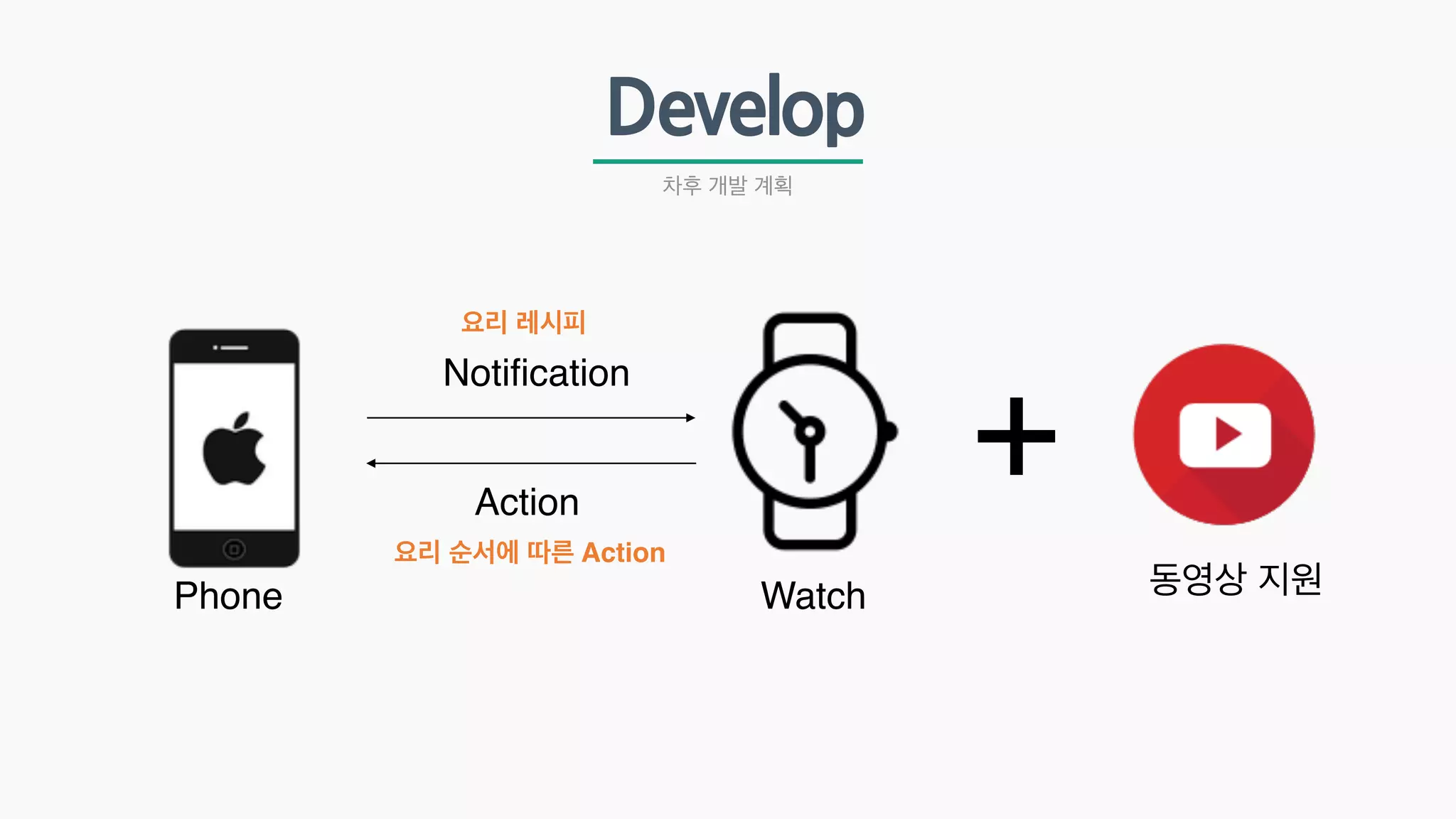 Develop

차후 개발 계획

요리 레시피

Notification

Action

요리 순서에 따른 Action

Phone

Watch

+

동영상 지원